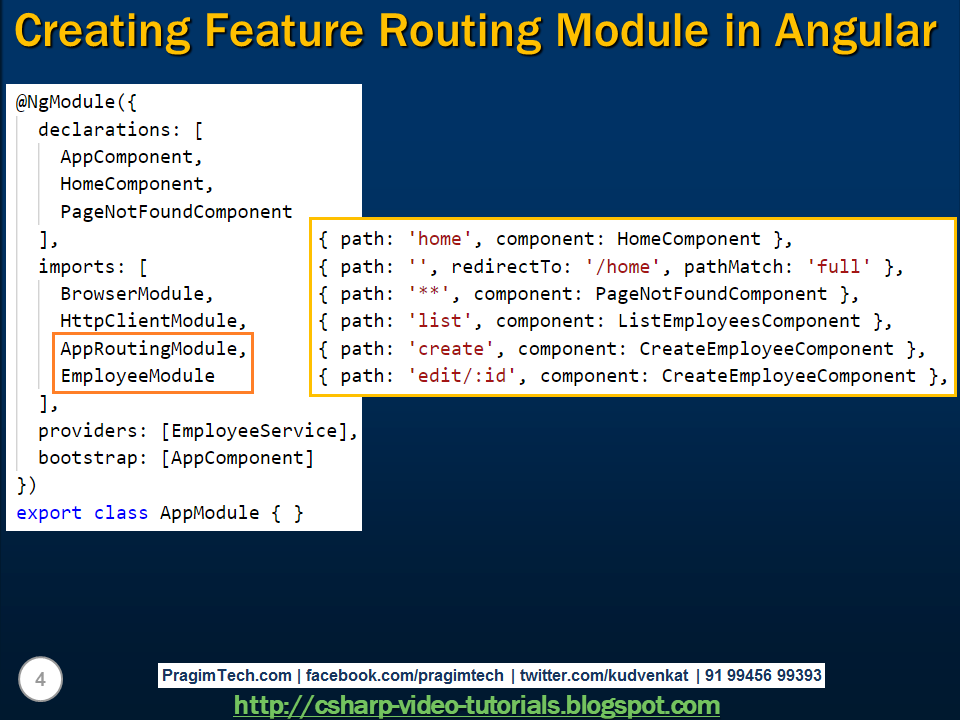 Creating Feature Routing Module in Angular

@NgModule({
declarations: [
AppComponent,
HomeComponent,
PageNotFoundComponent
],
imports: [
BrowserModule,
HttpClientModule,
AppRoutingModule,
EmployeeModule
],
providers: [EmployeeService],
bootstrap: [AppComponent]
})
export class AppModule { }

{ path: 'home', component: HomeComponent },
{ path: '', redirectTo: '/home', pathMatch: 'full' },
{ path: '**', component: PageNotFoundComponent },
{ path: 'list', component: ListEmployeesComponent },
{ path: 'create', component: CreateEmployeeComponent },
{ path: 'edit/:id', component: CreateEmployeeComponent },

4

PragimTech.com | facebook.com/pragimtech | twitter.com/kudvenkat | 91 99456 99393

http://csharp-video-tutorials.blogspot.com